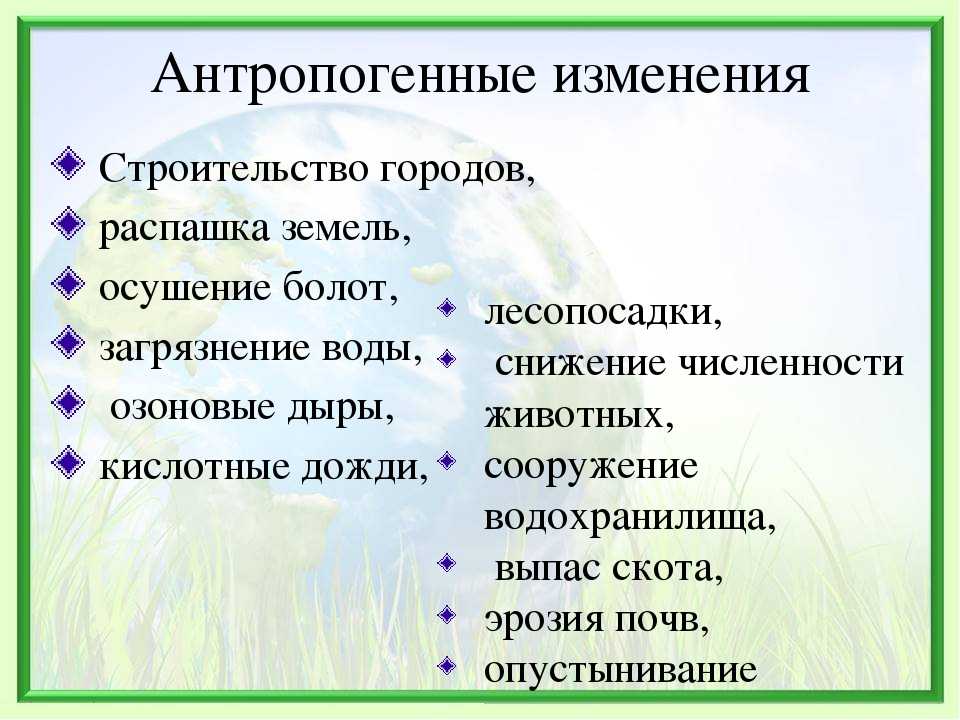 Антропогенные изменения

Строительство городов,
распашка земель,
осушение болот,
загрязнение воды,
озоновые дыры,
кислотные дожди,

лесопосадки,
снижение численности животных,
сооружение водохранилища,
выпас скота,
эрозия почв,
опустынивание